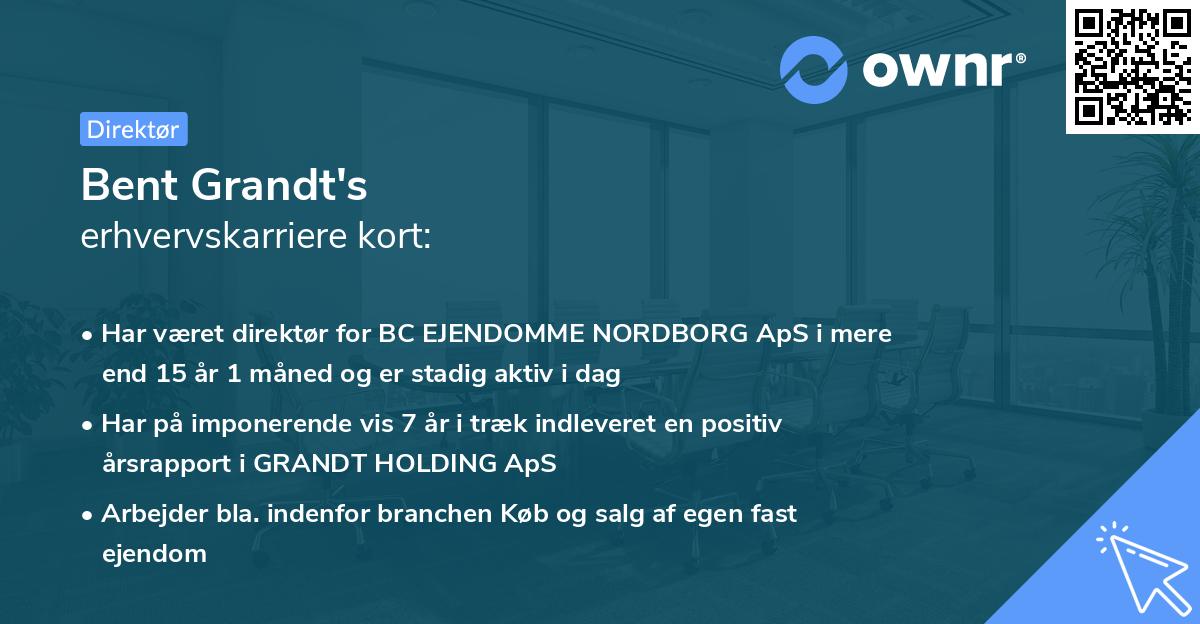 ownr®

Direktør

Bent Grandt's
erhvervskarriere kort:

• Har været direktør for BC EJENDOMME NORDBORG ApS i mere end 15 år 1 måned og er stadig aktiv i dag

• Har på imponerende vis 7 år i træk indleveret en positiv årsrapport i GRANDT HOLDING ApS

• Arbejder bla. indenfor branchen Køb og salg af egen fast ejendom